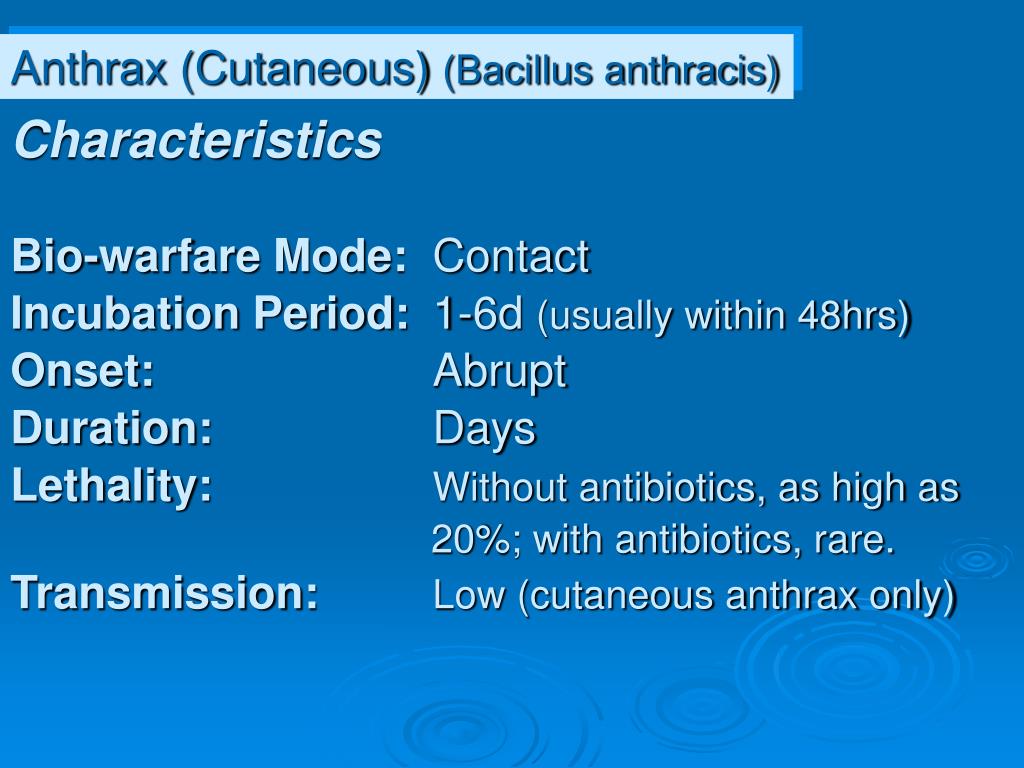 Anthrax (Cutaneous) (Bacillus anthracis)

Characteristics

Bio-warfare Mode: Contact
Incubation Period: 1-6d (usually within 48hrs)
Onset: Abrupt
Duration: Days
Lethality: Without antibiotics, as high as 20%; with antibiotics, rare.
Transmission: Low (cutaneous anthrax only)